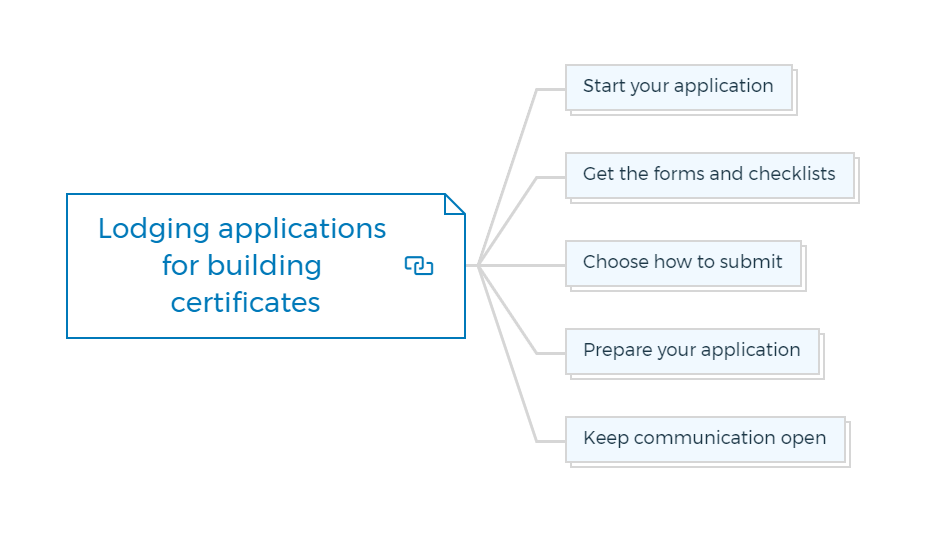 Lodging applications for building certificates

Start your application

Get the forms and checklists

Choose how to submit

Prepare your application

Keep communication open